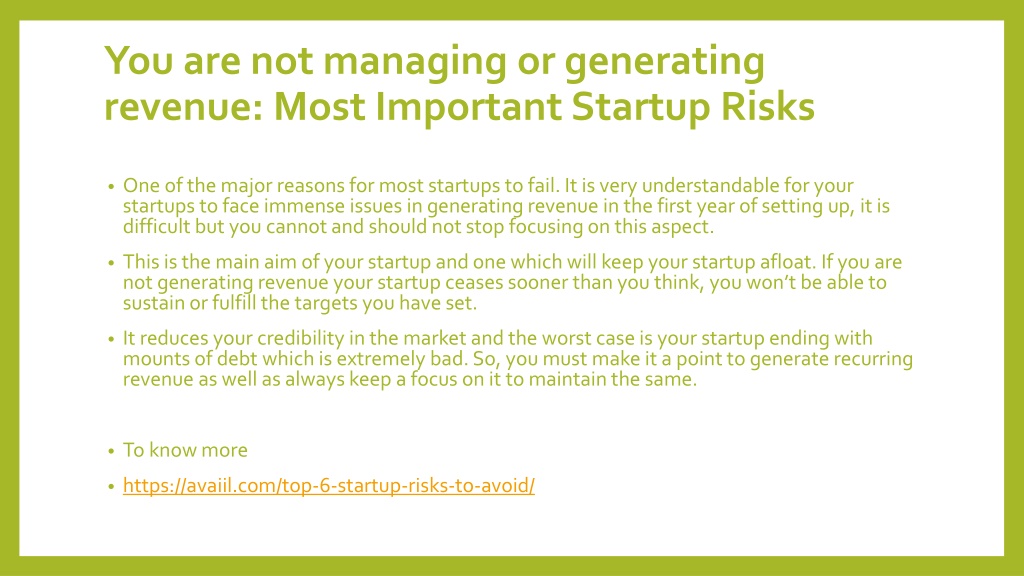 You are not managing or generating revenue: Most Important Startup Risks

• One of the major reasons for most startups to fail. It is very understandable for your startups to face immense issues in generating revenue in the first year of setting up, it is difficult but you cannot and should not stop focusing on this aspect.

• This is the main aim of your startup and one which will keep your startup afloat. If you are not generating revenue your startup ceases sooner than you think, you won't be able to sustain or fulfill the targets you have set.

• It reduces your credibility in the market and the worst case is your startup ending with mounts of debt which is extremely bad. So, you must make it a point to generate recurring revenue as well as always keep a focus on it to maintain the same.

• To know more

• https://avaiil.com/top-6-startup-risks-to-avoid/